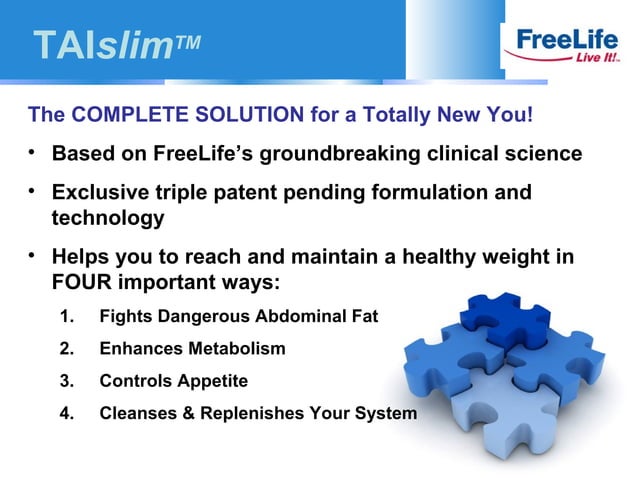 TAIslim™

FreeLife
Live It!™

The COMPLETE SOLUTION for a Totally New You!

• Based on FreeLife's groundbreaking clinical science

• Exclusive triple patent pending formulation and technology

• Helps you to reach and maintain a healthy weight in FOUR important ways:

1. Fights Dangerous Abdominal Fat
2. Enhances Metabolism
3. Controls Appetite
4. Cleanses & Replenishes Your System